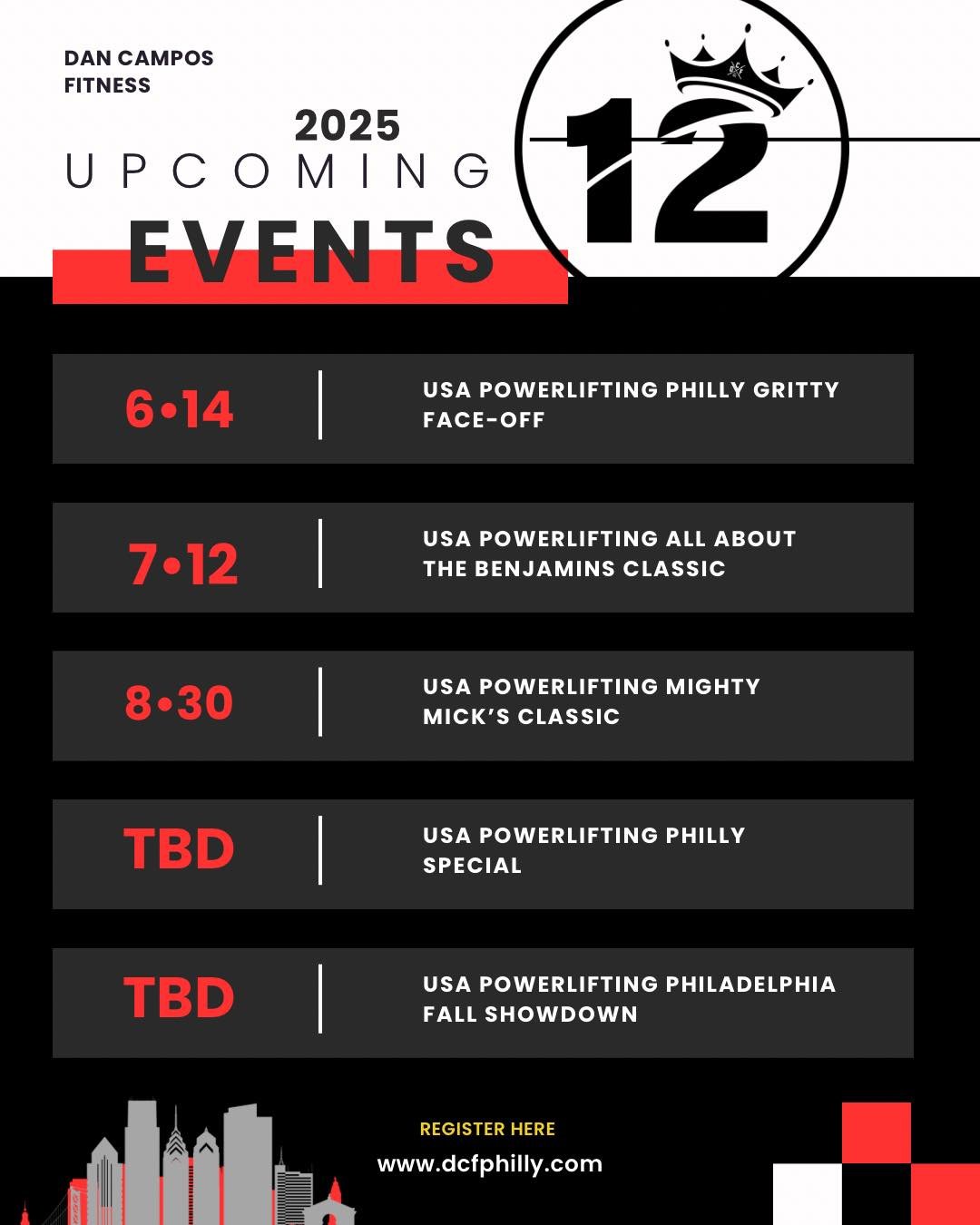 DAN CAMPOS FITNESS

2025
UPCOMING
EVENTS

12

6•14 | USA POWERLIFTING PHILLY GRITTY FACE-OFF

7•12 | USA POWERLIFTING ALL ABOUT THE BENJAMINS CLASSIC

8•30 | USA POWERLIFTING MIGHTY MICK'S CLASSIC

TBD | USA POWERLIFTING PHILLY SPECIAL

TBD | USA POWERLIFTING PHILADELPHIA FALL SHOWDOWN

REGISTER HERE
www.dcfphilly.com